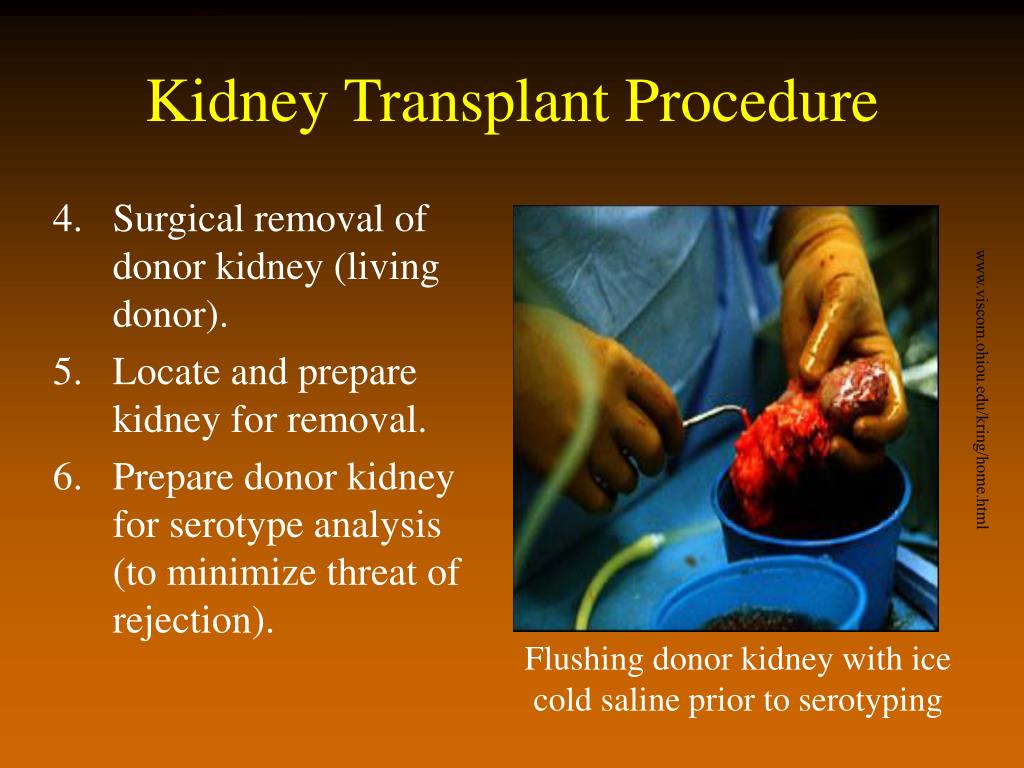 Kidney Transplant Procedure

4. Surgical removal of donor kidney (living donor).
5. Locate and prepare kidney for removal.
6. Prepare donor kidney for serotype analysis (to minimize threat of rejection).

www.viscom.ohiou.edu/kring/home.html

Flushing donor kidney with ice cold saline prior to serotyping